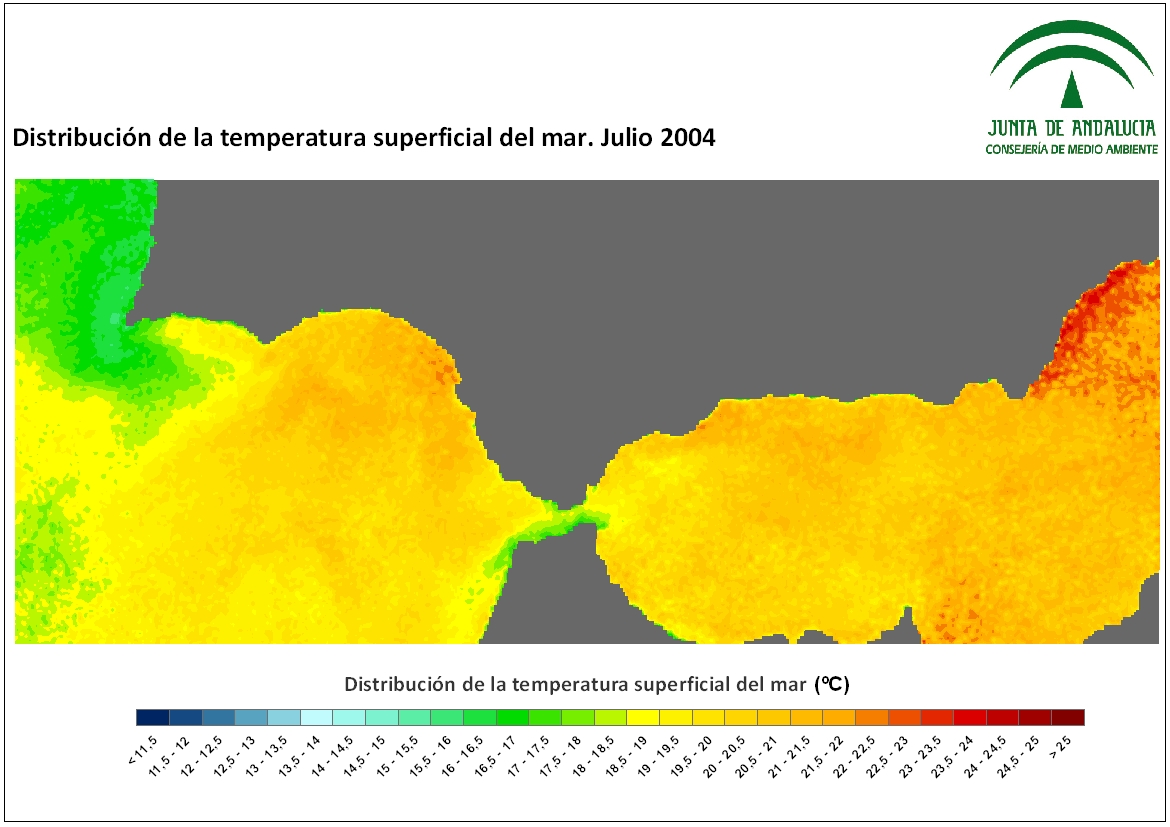 JUNTA DE ANDALUCIA
CONSEJERÍA DE MEDIO AMBIENTE

Distribución de la temperatura superficial del mar. Julio 2004

Distribución de la temperatura superficial del mar (ºC)

< 11.5
11.5 - 12
12 - 12.5
12.5 - 13
13 - 13.5
13.5 - 14
14 - 14.5
14.5 - 15
15 - 15.5
15.5 - 16
16 - 16.5
16.5 - 17
17 - 17.5
17.5 - 18
18 - 18.5
18.5 - 19
19 - 19.5
19.5 - 20
20 - 20.5
20.5 - 21
21 - 21.5
21.5 - 22
22 - 22.5
22.5 - 23
23 - 23.5
23.5 - 24
24 - 24.5
24.5 - 25
> 25